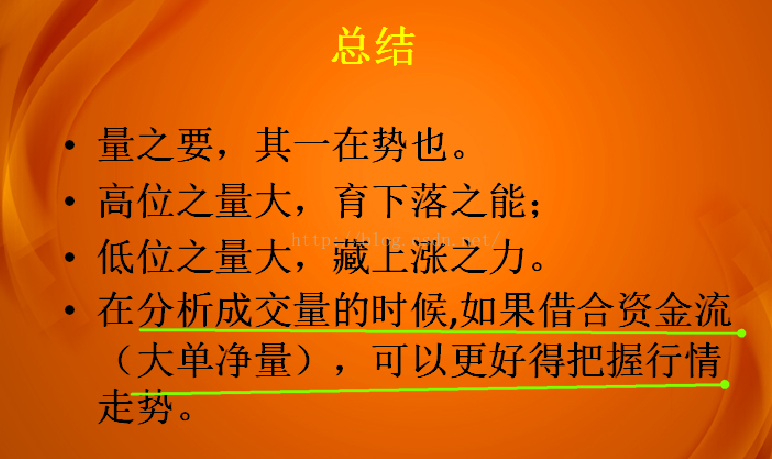 总结

• 量之要，其一在势也。

• 高位之量大，育下落之能；

• 低位之量大，藏上涨之力。

• 在分析成交量的时候,如果借合资金流（大单净量），可以更好得把握行情走势。

http://blog.csdn.net/